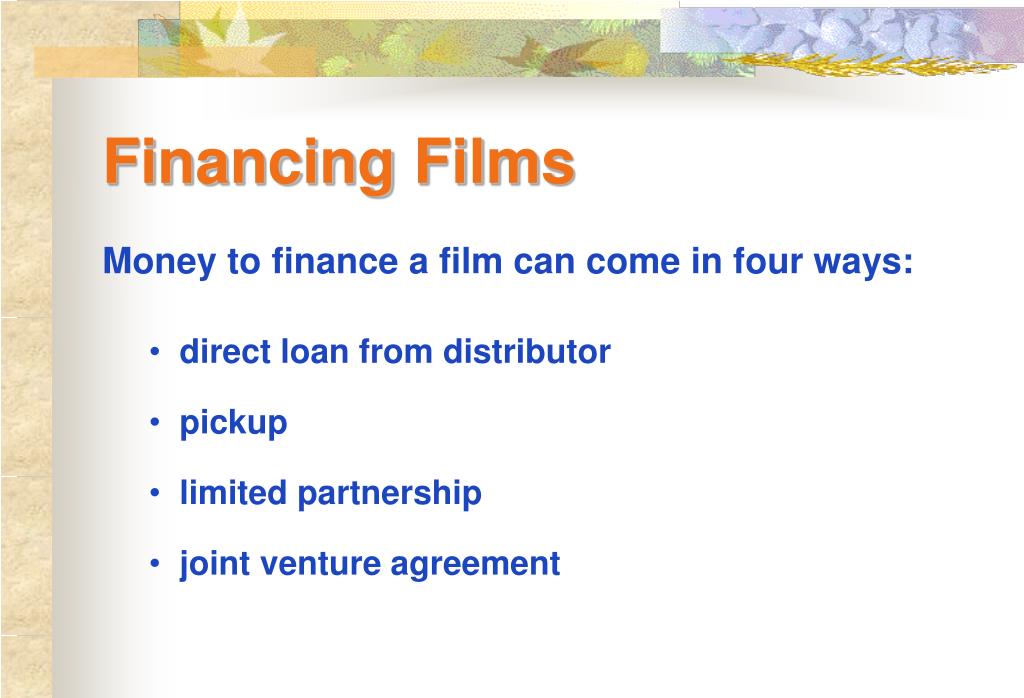 Financing Films

Money to finance a film can come in four ways:

• direct loan from distributor

• pickup

• limited partnership

• joint venture agreement